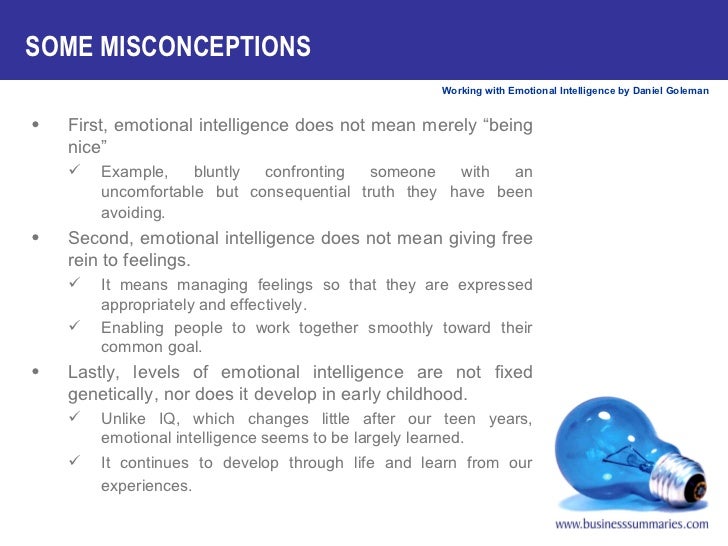 SOME MISCONCEPTIONS

Working with Emotional Intelligence by Daniel Goleman

• First, emotional intelligence does not mean merely “being nice”

✓ Example, bluntly confronting someone with an uncomfortable but consequential truth they have been avoiding.

• Second, emotional intelligence does not mean giving free rein to feelings.

✓ It means managing feelings so that they are expressed appropriately and effectively.

✓ Enabling people to work together smoothly toward their common goal.

• Lastly, levels of emotional intelligence are not fixed genetically, nor does it develop in early childhood.

✓ Unlike IQ, which changes little after our teen years, emotional intelligence seems to be largely learned.

✓ It continues to develop through life and learn from our experiences.

www.businesssummaries.com